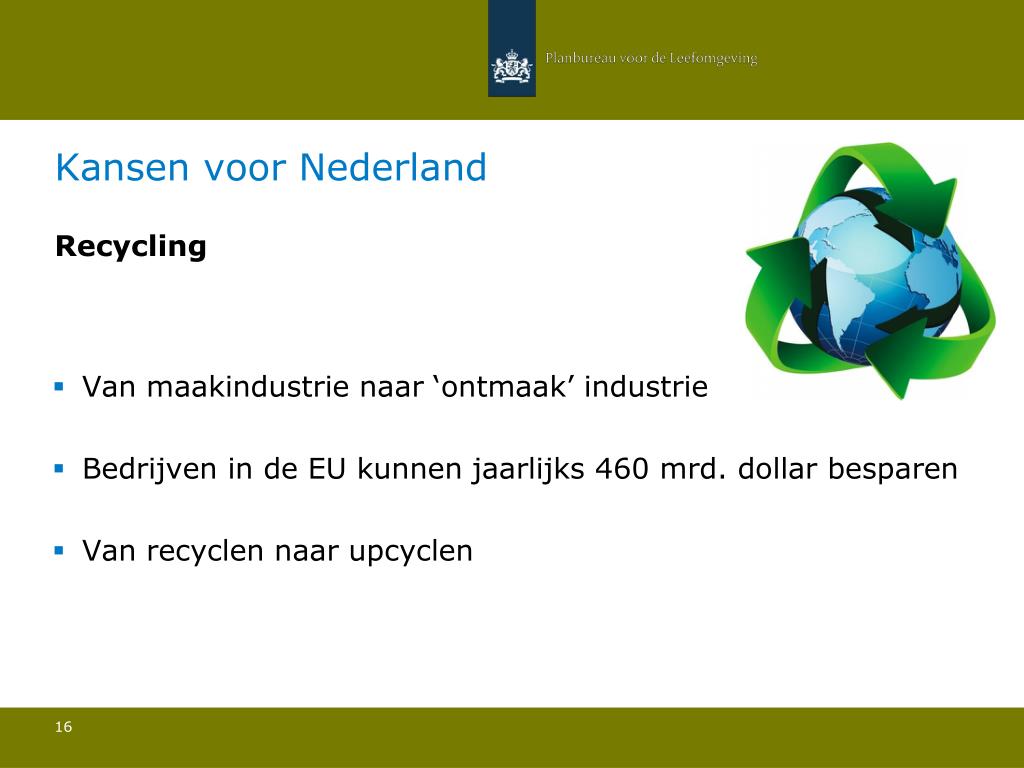 Planbureau voor de Leefomgeving

Kansen voor Nederland

Recycling

▪ Van maakindustrie naar ‘ontmaak’ industrie

▪ Bedrijven in de EU kunnen jaarlijks 460 mrd. dollar besparen

▪ Van recyclen naar upcyclen

16